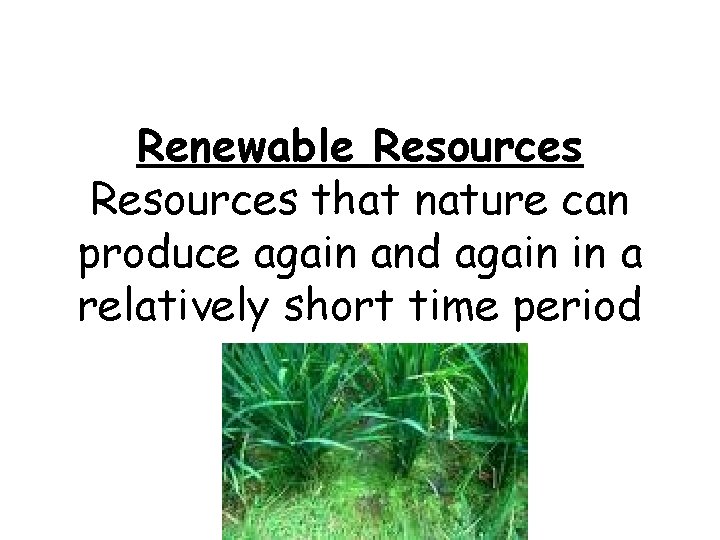 Renewable Resources
Resources that nature can produce again and again in a relatively short time period